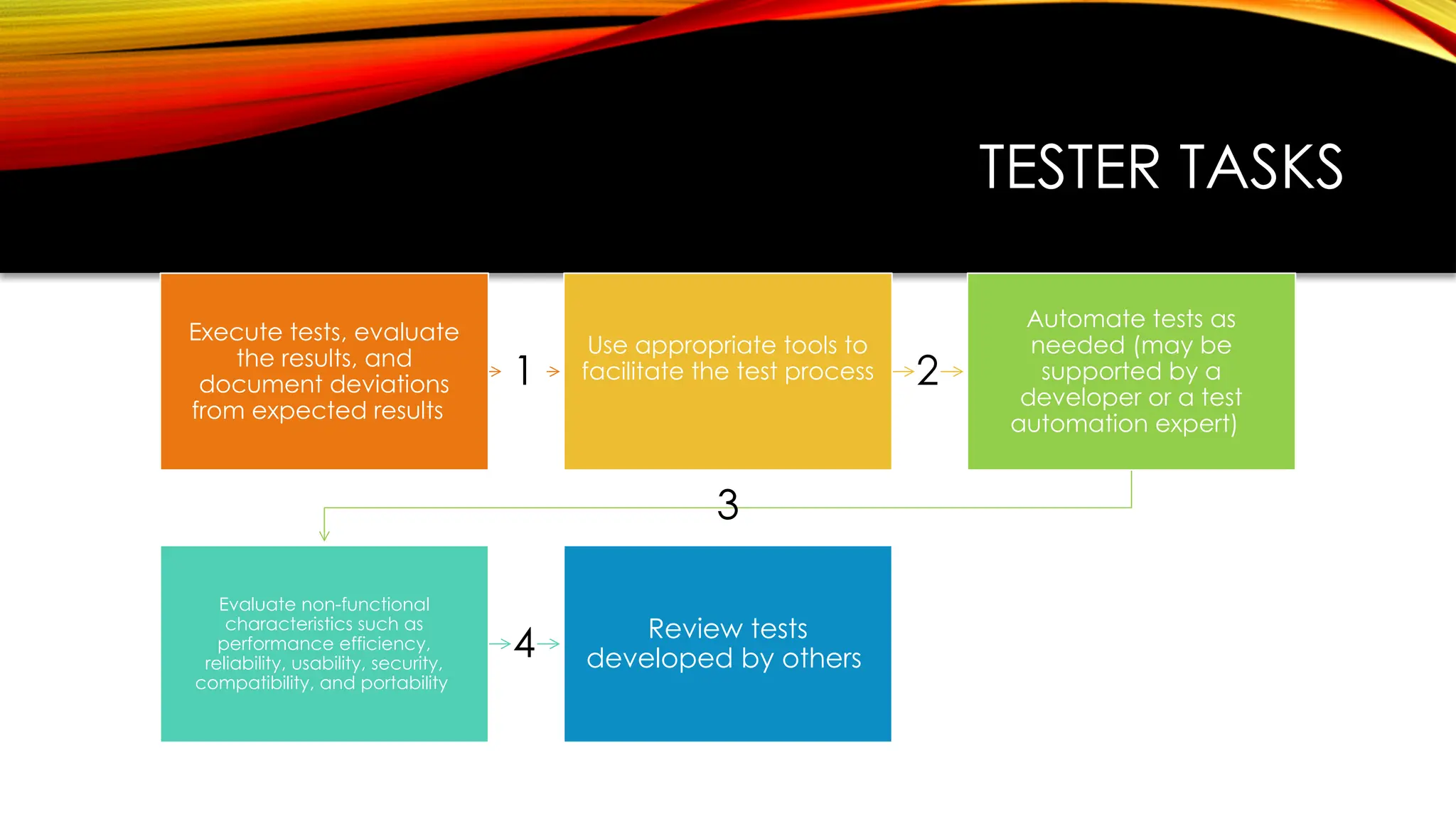 TESTER TASKS

Execute tests, evaluate the results, and document deviations from expected results

1

Use appropriate tools to facilitate the test process

2

Automate tests as needed (may be supported by a developer or a test automation expert)

3

Evaluate non-functional characteristics such as performance efficiency, reliability, usability, security, compatibility, and portability

4

Review tests developed by others